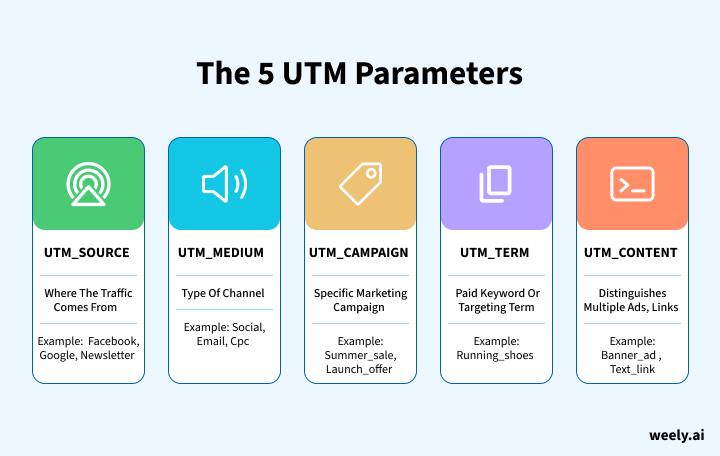 The 5 UTM Parameters

UTM_SOURCE

Where The Traffic Comes From

Example: Facebook, Google, Newsletter

UTM_MEDIUM

Type Of Channel

Example: Social, Email, Cpc

UTM_CAMPAIGN

Specific Marketing Campaign

Example: Summer_sale, Launch_offer

UTM_TERM

Paid Keyword Or Targeting Term

Example: Running_shoes

UTM_CONTENT

Distinguishes Multiple Ads, Links

Example: Banner_ad , Text_link

weely.ai